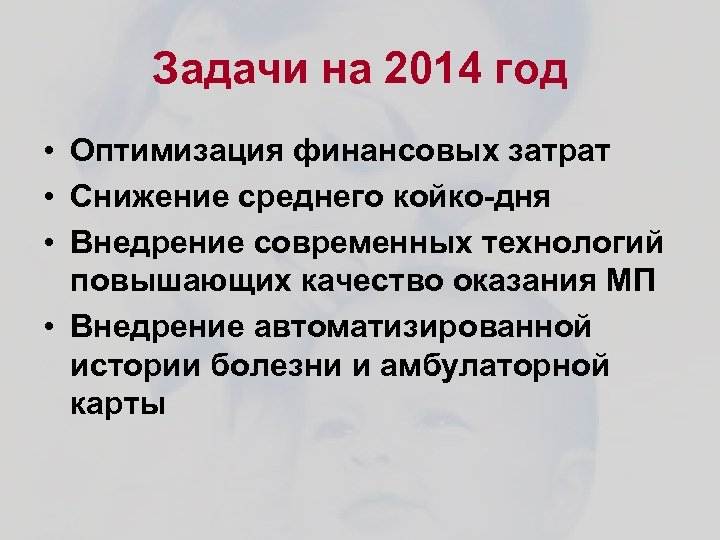 Задачи на 2014 год

• Оптимизация финансовых затрат
• Снижение среднего койко-дня
• Внедрение современных технологий повышающих качество оказания МП
• Внедрение автоматизированной истории болезни и амбулаторной карты